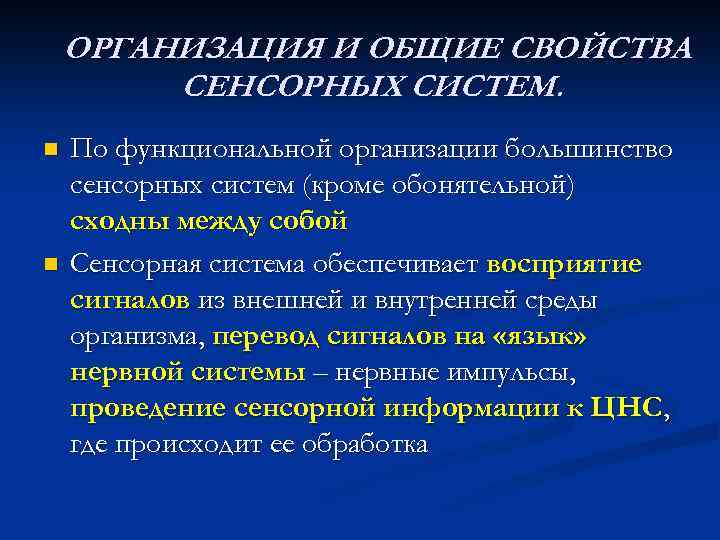 ОРГАНИЗАЦИЯ И ОБЩИЕ СВОЙСТВА СЕНСОРНЫХ СИСТЕМ.

По функциональной организации большинство сенсорных систем (кроме обонятельной) сходны между собой

Сенсорная система обеспечивает восприятие сигналов из внешней и внутренней среды организма, перевод сигналов на «язык» нервной системы – нервные импульсы, проведение сенсорной информации к ЦНС, где происходит ее обработка